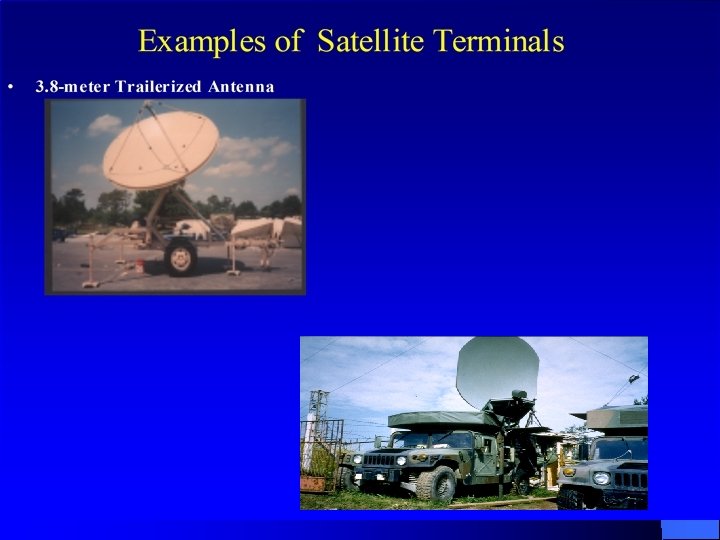 Examples of Satellite Terminals

• 3.8-meter Trailerized Antenna